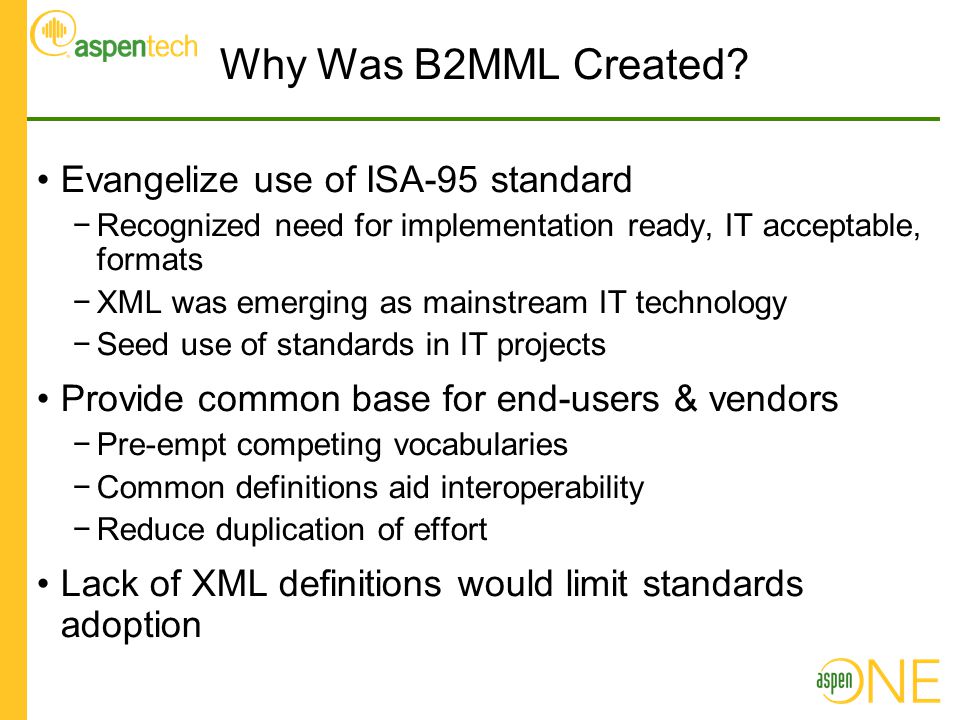 aspentech

Why Was B2MML Created?

• Evangelize use of ISA-95 standard
 − Recognized need for implementation ready, IT acceptable, formats
 − XML was emerging as mainstream IT technology
 − Seed use of standards in IT projects

• Provide common base for end-users & vendors
 − Pre-empt competing vocabularies
 − Common definitions aid interoperability
 − Reduce duplication of effort

• Lack of XML definitions would limit standards adoption

aspen ONE